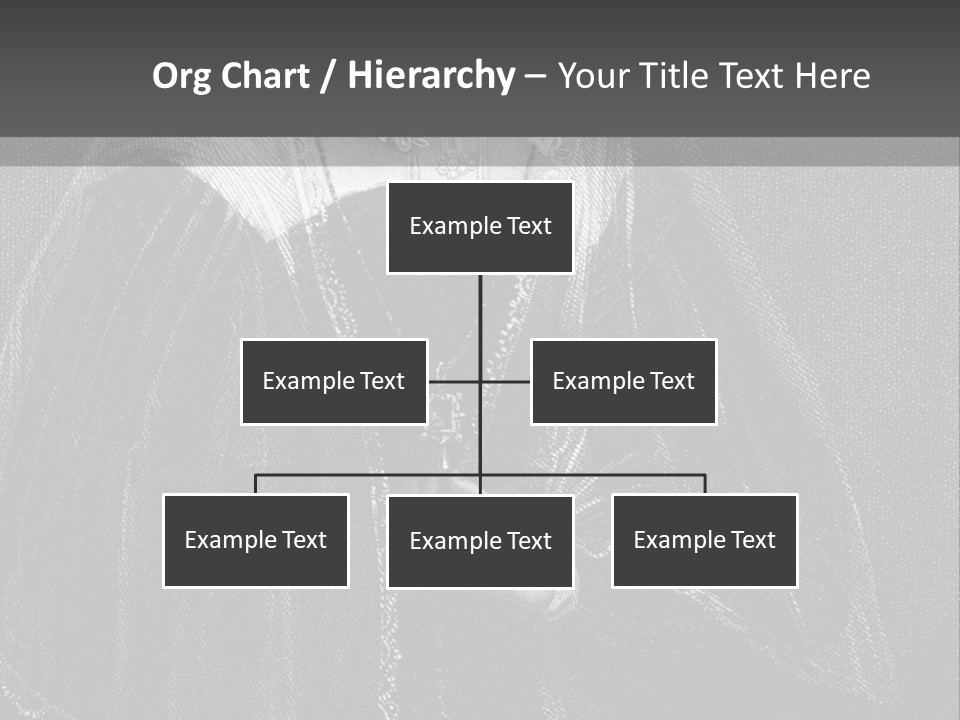 Org Chart / Hierarchy – Your Title Text Here

Example Text

Example Text

Example Text

Example Text

Example Text

Example Text